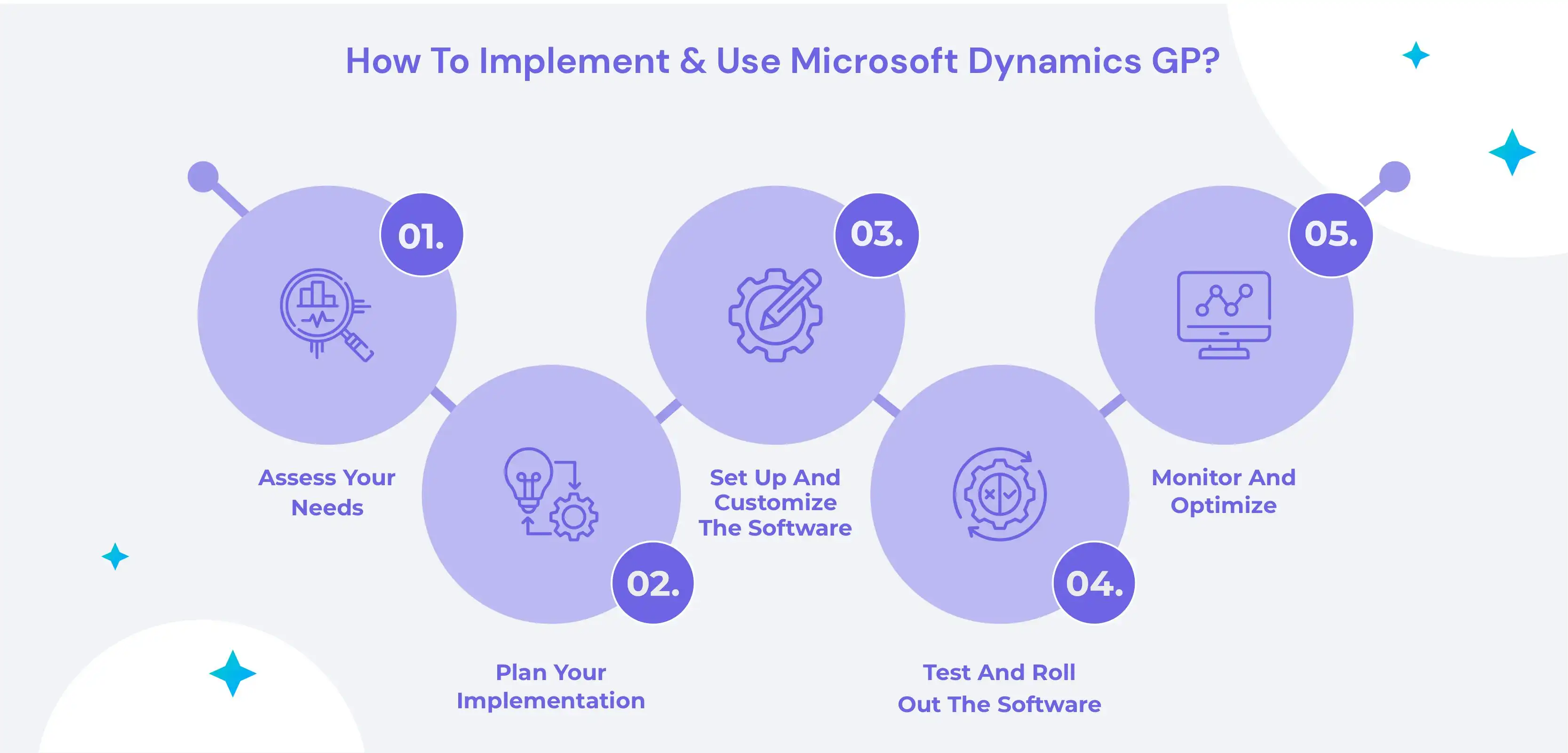 How To Implement & Use Microsoft Dynamics GP?

01.

Assess Your Needs

02.

Plan Your Implementation

03.

Set Up And Customize The Software

04.

Test And Roll Out The Software

05.

Monitor And Optimize